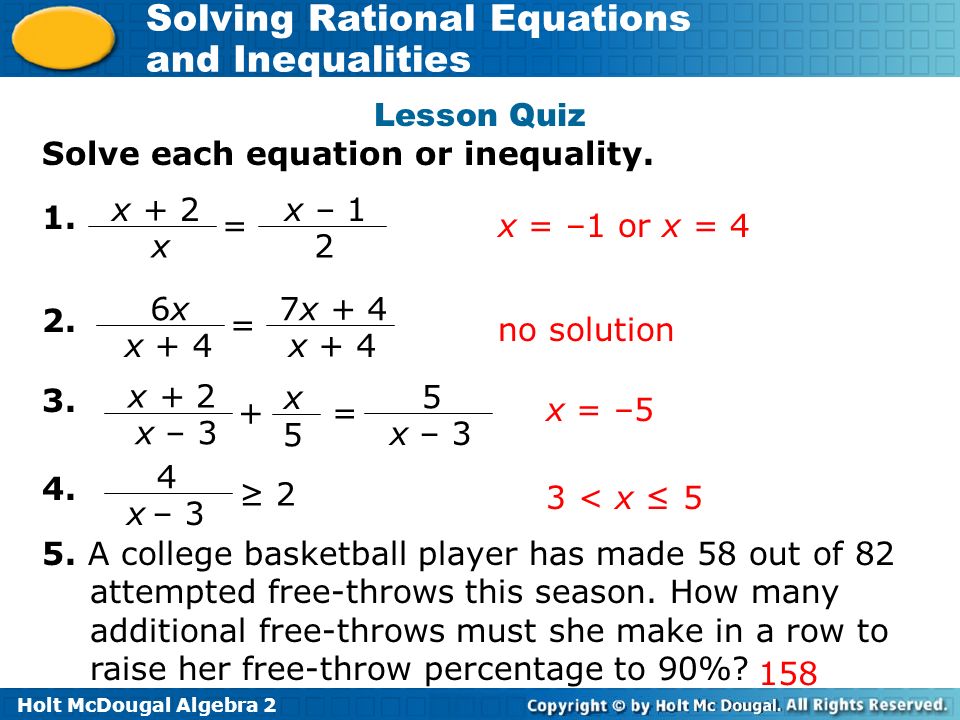 Solving Rational Equations and Inequalities

Lesson Quiz

Solve each equation or inequality.

1. $\frac{x + 2}{x} = \frac{x - 1}{2}$ $x = -1$ or $x = 4$

2. $\frac{6x}{x + 4} = \frac{7x + 4}{x + 4}$ no solution

3. $\frac{x + 2}{x - 3} + \frac{x}{5} = \frac{5}{x - 3}$ $x = -5$

4. $\frac{4}{x - 3} \geq 2$ $3 < x \leq 5$

5. A college basketball player has made 58 out of 82 attempted free-throws this season. How many additional free-throws must she make in a row to raise her free-throw percentage to 90%? 158

Holt McDougal Algebra 2

Copyright © by Holt Mc Dougal. All Rights Reserved.